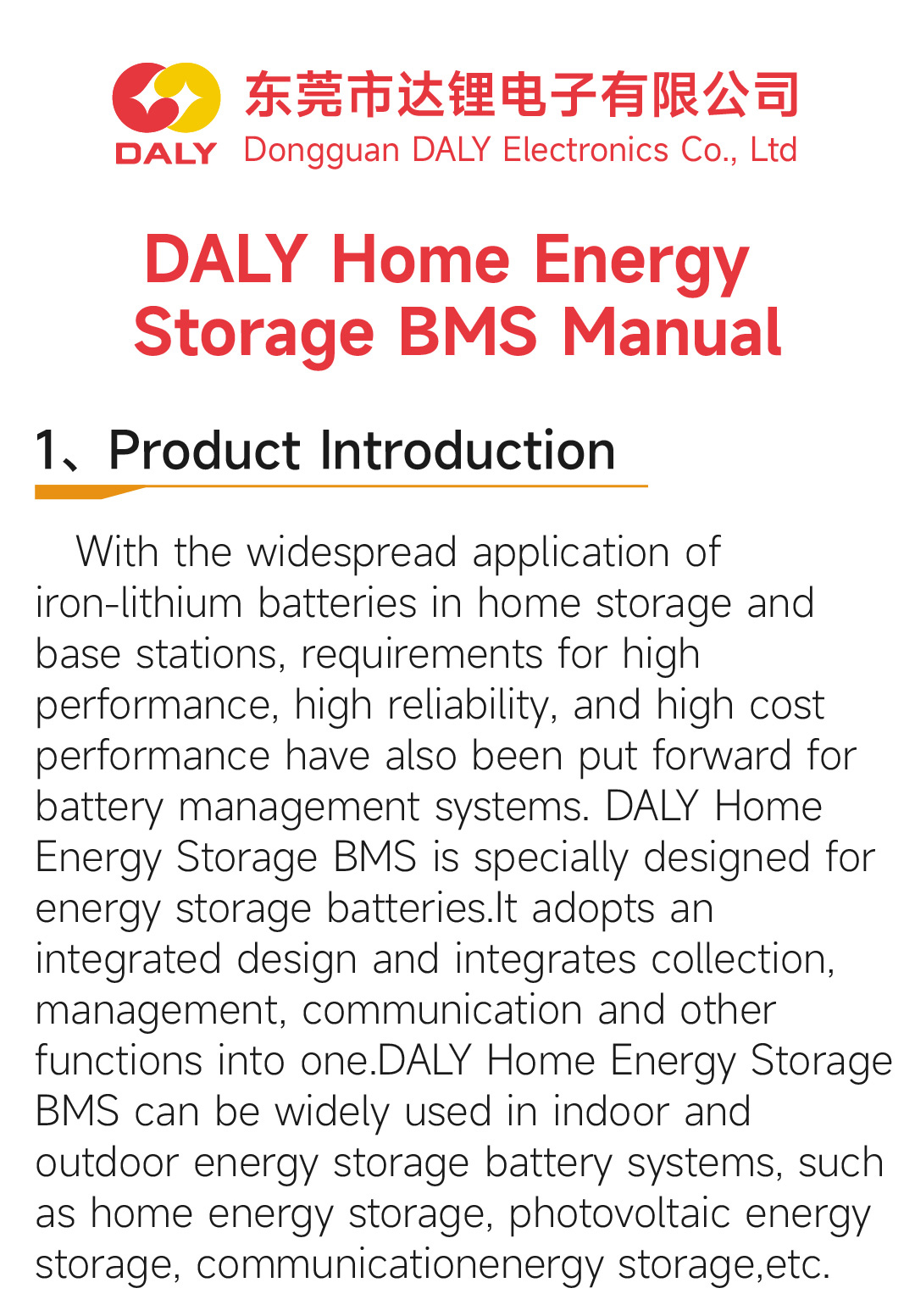 DALY 东莞市达锂电子有限公司
Dongguan DALY Electronics Co., Ltd

DALY Home Energy Storage BMS Manual

1、Product Introduction

With the widespread application of iron-lithium batteries in home storage and base stations, requirements for high performance, high reliability, and high cost performance have also been put forward for battery management systems. DALY Home Energy Storage BMS is specially designed for energy storage batteries.It adopts an integrated design and integrates collection, management, communication and other functions into one.DALY Home Energy Storage BMS can be widely used in indoor and outdoor energy storage battery systems, such as home energy storage, photovoltaic energy storage, communicationenergy storage,etc.